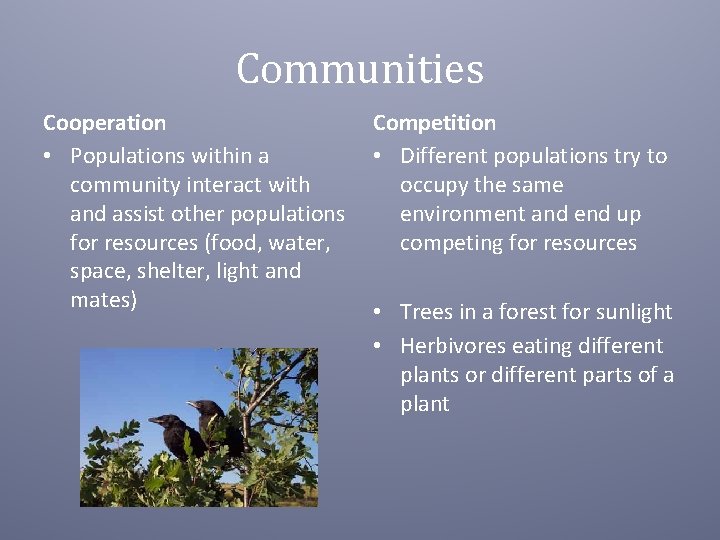 Communities

Cooperation

• Populations within a community interact with and assist other populations for resources (food, water, space, shelter, light and mates)

Competition

• Different populations try to occupy the same environment and end up competing for resources

• Trees in a forest for sunlight
• Herbivores eating different plants or different parts of a plant